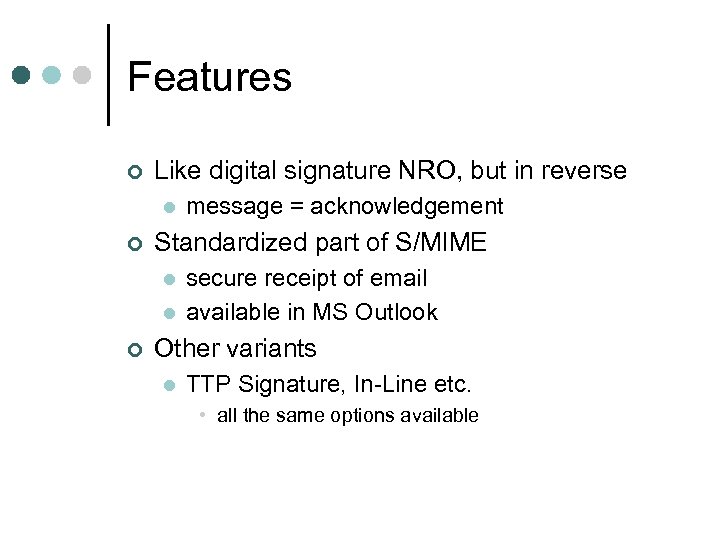 Features

Like digital signature NRO, but in reverse
message = acknowledgement
Standardized part of S/MIME
secure receipt of email
available in MS Outlook
Other variants
TTP Signature, In-Line etc.
all the same options available